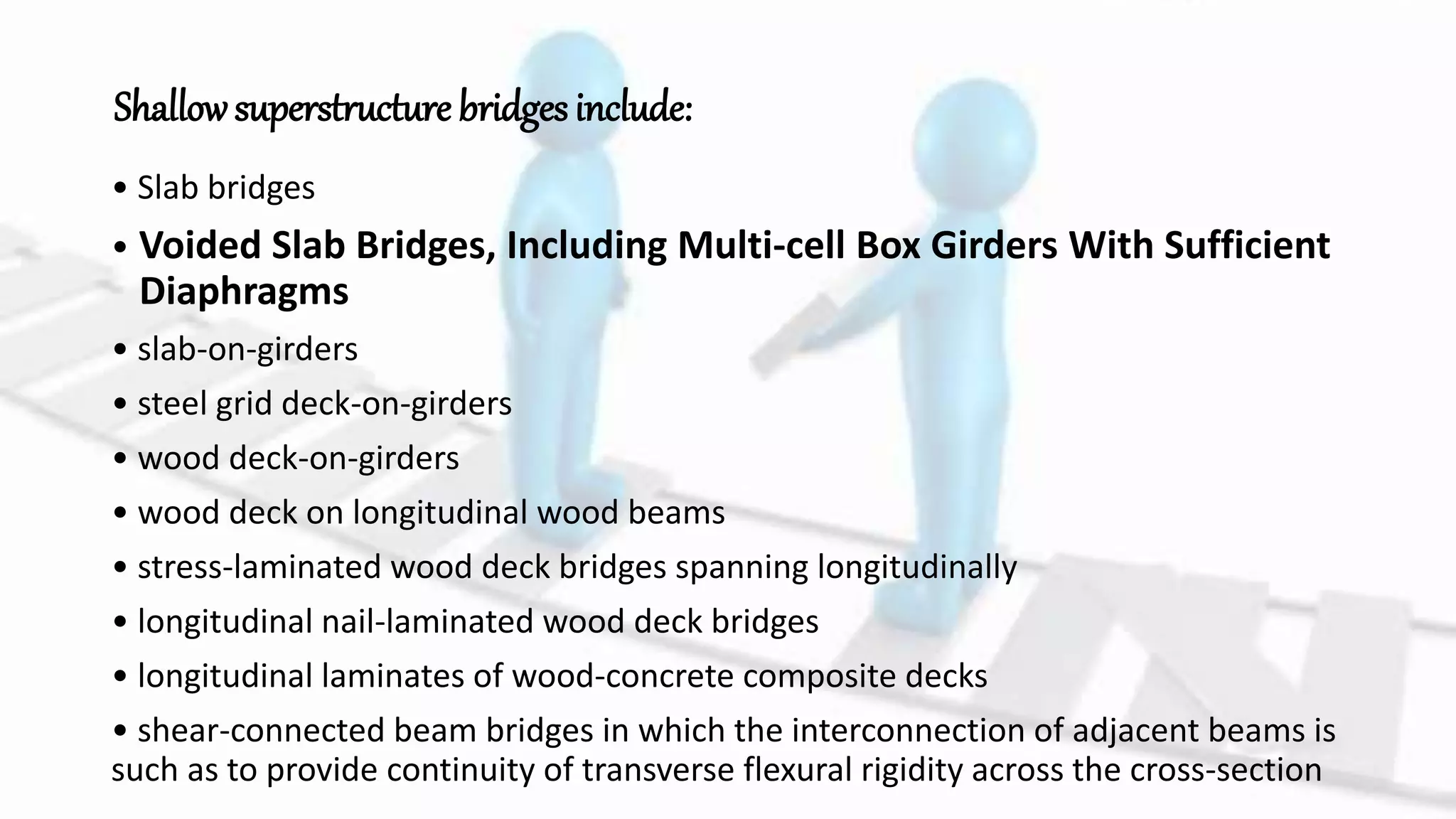 Shallow superstructure bridges include:

• Slab bridges

• Voided Slab Bridges, Including Multi-cell Box Girders With Sufficient Diaphragms

• slab-on-girders

• steel grid deck-on-girders

• wood deck-on-girders

• wood deck on longitudinal wood beams

• stress-laminated wood deck bridges spanning longitudinally

• longitudinal nail-laminated wood deck bridges

• longitudinal laminates of wood-concrete composite decks

• shear-connected beam bridges in which the interconnection of adjacent beams is such as to provide continuity of transverse flexural rigidity across the cross-section